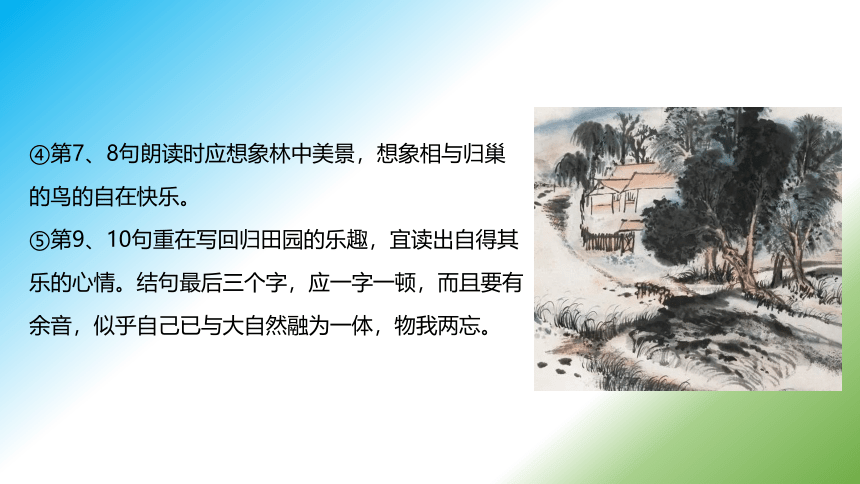 ④第7、8句朗读时应想象林中美景，想象相与归巢的鸟的自在快乐。
⑤第9、10句重在写回归田园的乐趣，宜读出自得其乐的心情。结句最后三个字，应一字一顿，而且要有余音，似乎自己已与大自然融为一体，物我两忘。